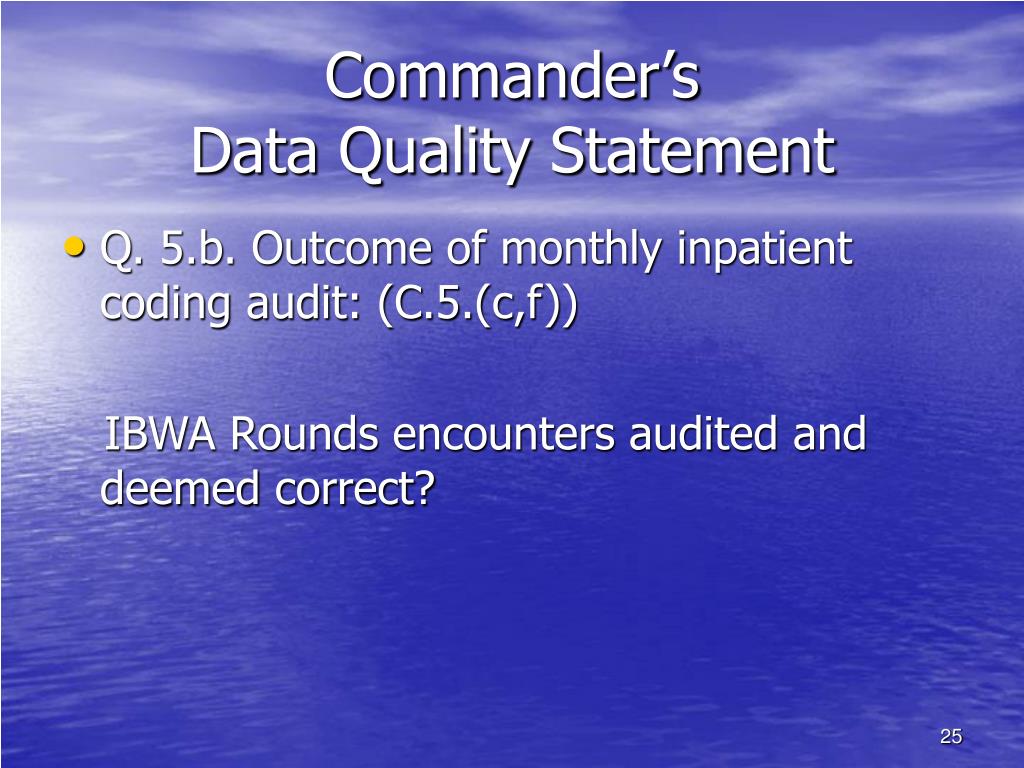 Commander's
Data Quality Statement

• Q. 5.b. Outcome of monthly inpatient coding audit: (C.5.(c,f))

IBWA Rounds encounters audited and deemed correct?

25